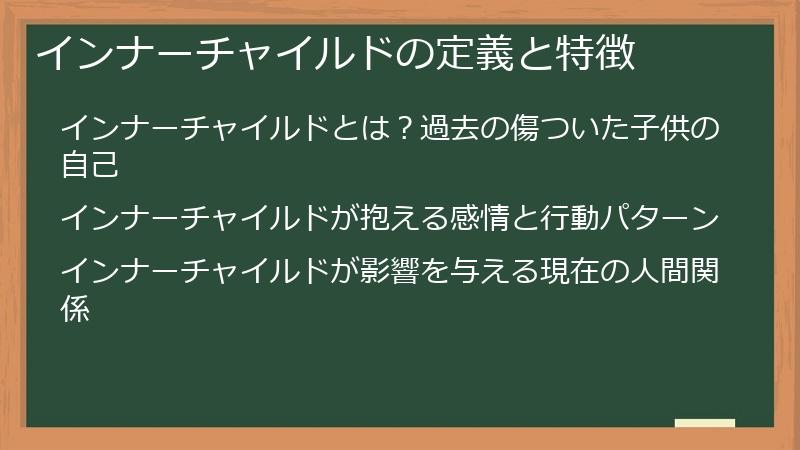 インナーチャイルドの定義と特徴

インナーチャイルドとは？過去の傷ついた子供の自己

インナーチャイルドが抱える感情と行動パターン

インナーチャイルドが影響を与える現在の人間関係